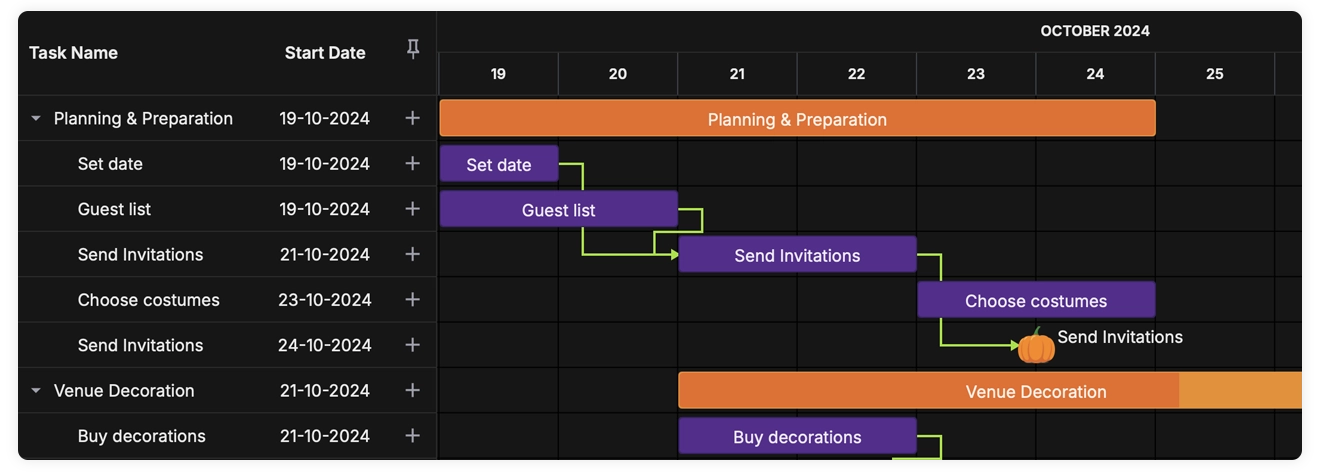 | Task Name | Start Date | |
|---|---|---|
| Planning & Preparation | 19-10-2024 | + |
| Set date | 19-10-2024 | + |
| Guest list | 19-10-2024 | + |
| Send Invitations | 21-10-2024 | + |
| Choose costumes | 23-10-2024 | + |
| Send Invitations | 24-10-2024 | + |
| Venue Decoration | 21-10-2024 | + |
| Buy decorations | 21-10-2024 | + |

OCTOBER 2024

19 20 21 22 23 24 25

Planning & Preparation

Set date

Guest list

Send Invitations

Choose costumes

Send Invitations

Venue Decoration

Buy decorations